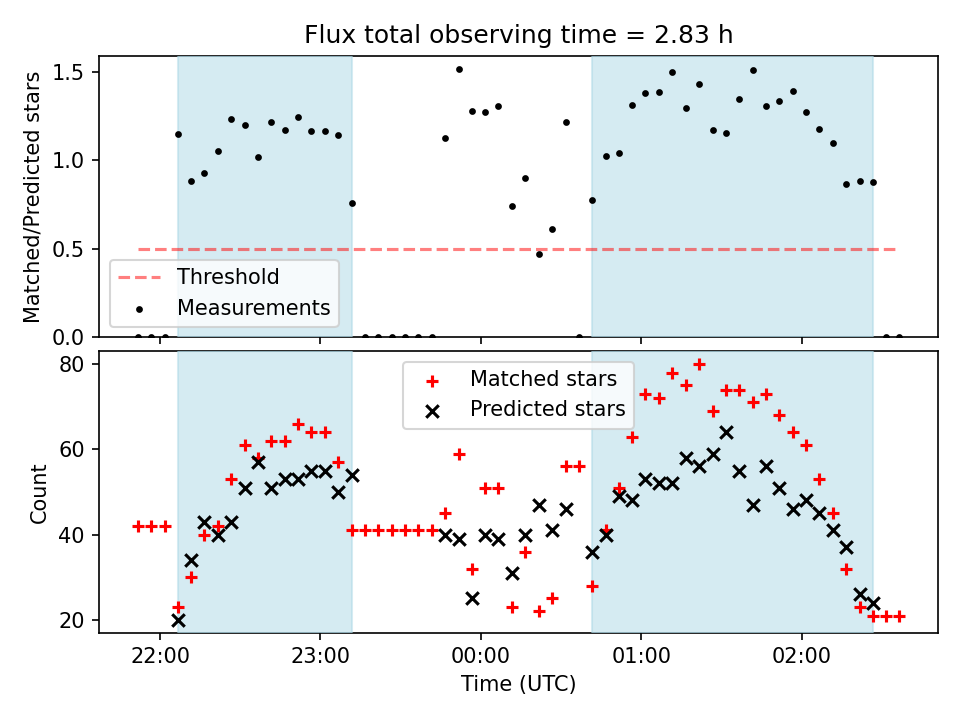 Flux total observing time = 2.83 h

Matched/Predicted stars

1.5
1.0
0.5
0.0

Threshold
Measurements

Count

80
60
40
20

Matched stars
Predicted stars

22:00
23:00
00:00
01:00
02:00

Time (UTC)